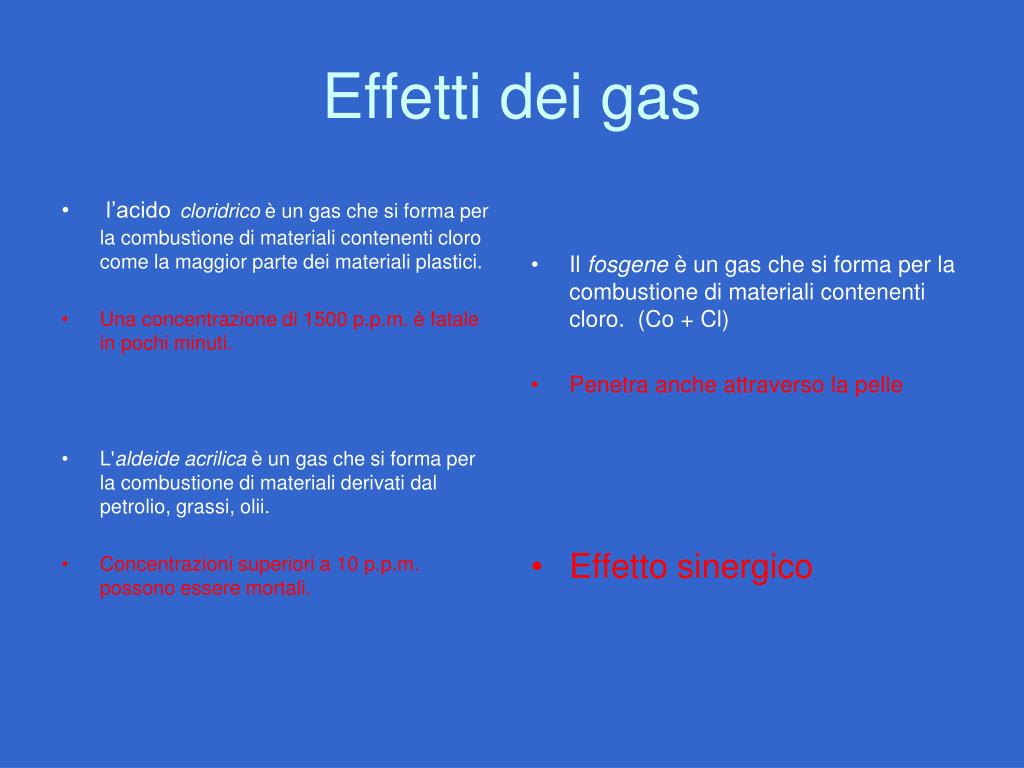 Effetti dei gas

• l'acido cloridrico è un gas che si forma per la combustione di materiali contenenti cloro come la maggior parte dei materiali plastici.

• Una concentrazione di 1500 p.p.m. è fatale in pochi minuti.

• L'aldeide acrilica è un gas che si forma per la combustione di materiali derivati dal petrolio, grassi, olii.

• Concentrazioni superiori a 10 p.p.m. possono essere mortali.

• Il fosgene è un gas che si forma per la combustione di materiali contenenti cloro. (Co + Cl)

• Penetra anche attraverso la pelle

• Effetto sinergico